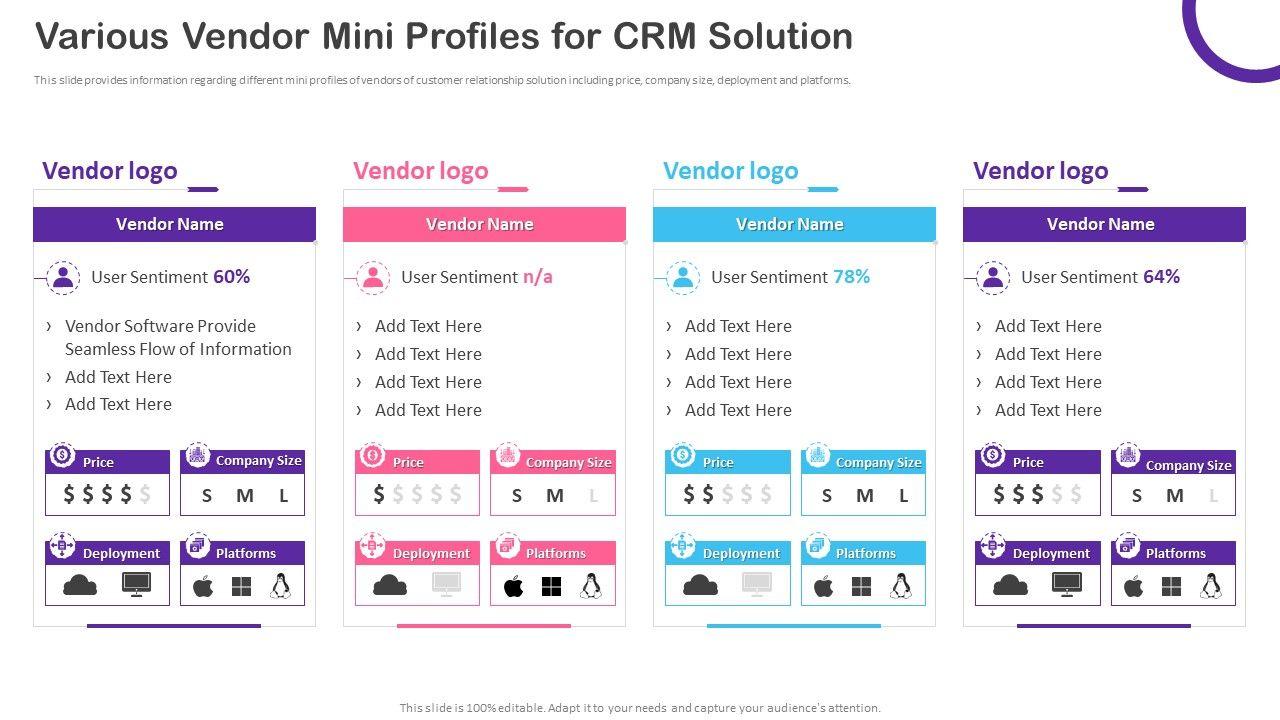 Various Vendor Mini Profiles for CRM Solution

This slide provides information regarding different mini profiles of vendors of customer relationship solution including price, company size, deployment and platforms.

Vendor logo

Vendor Name

User Sentiment 60%

› Vendor Software Provide Seamless Flow of Information
› Add Text Here
› Add Text Here

Price
$ $ $ $ $

Company Size
S M L

Deployment

Platforms

Vendor logo

Vendor Name

User Sentiment n/a

› Add Text Here
› Add Text Here
› Add Text Here
› Add Text Here

Price
$ $ $ $ $

Company Size
S M L

Deployment

Platforms

Vendor logo

Vendor Name

User Sentiment 78%

› Add Text Here
› Add Text Here
› Add Text Here
› Add Text Here

Price
$ $ $ $ $

Company Size
S M L

Deployment

Platforms

Vendor logo

Vendor Name

User Sentiment 64%

› Add Text Here
› Add Text Here
› Add Text Here
› Add Text Here

Price
$ $ $ $ $

Company Size
S M L

Deployment

Platforms

This slide is 100% editable. Adapt it to your needs and capture your audience's attention.